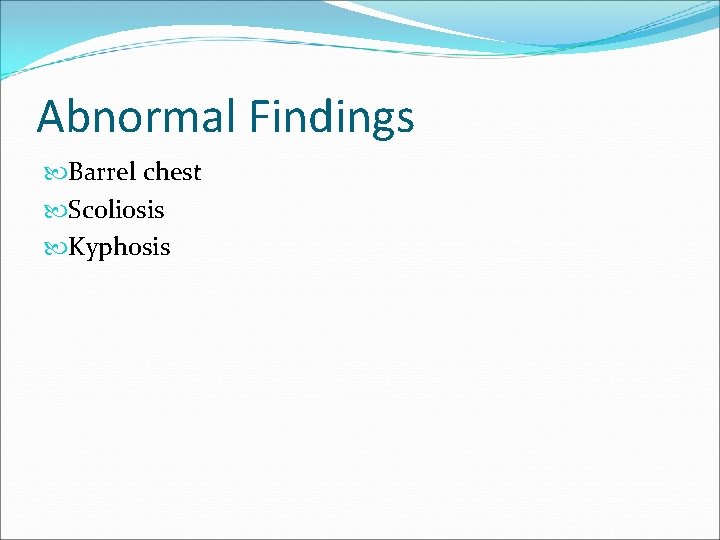 Abnormal Findings

Barrel chest
Scoliosis
Kyphosis